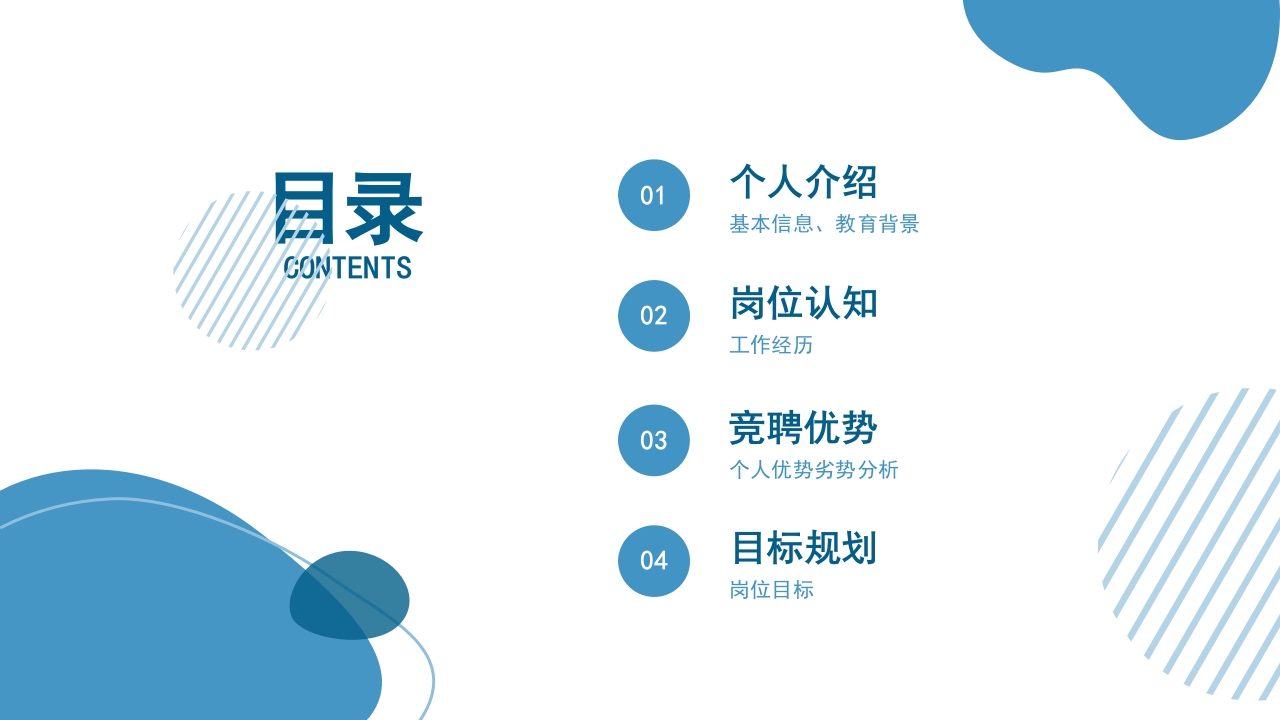 目录
CONTENTS

01
个人介绍
基本信息、教育背景

02
岗位认知
工作经历

03
竞聘优势
个人优势劣势分析

04
目标规划
岗位目标